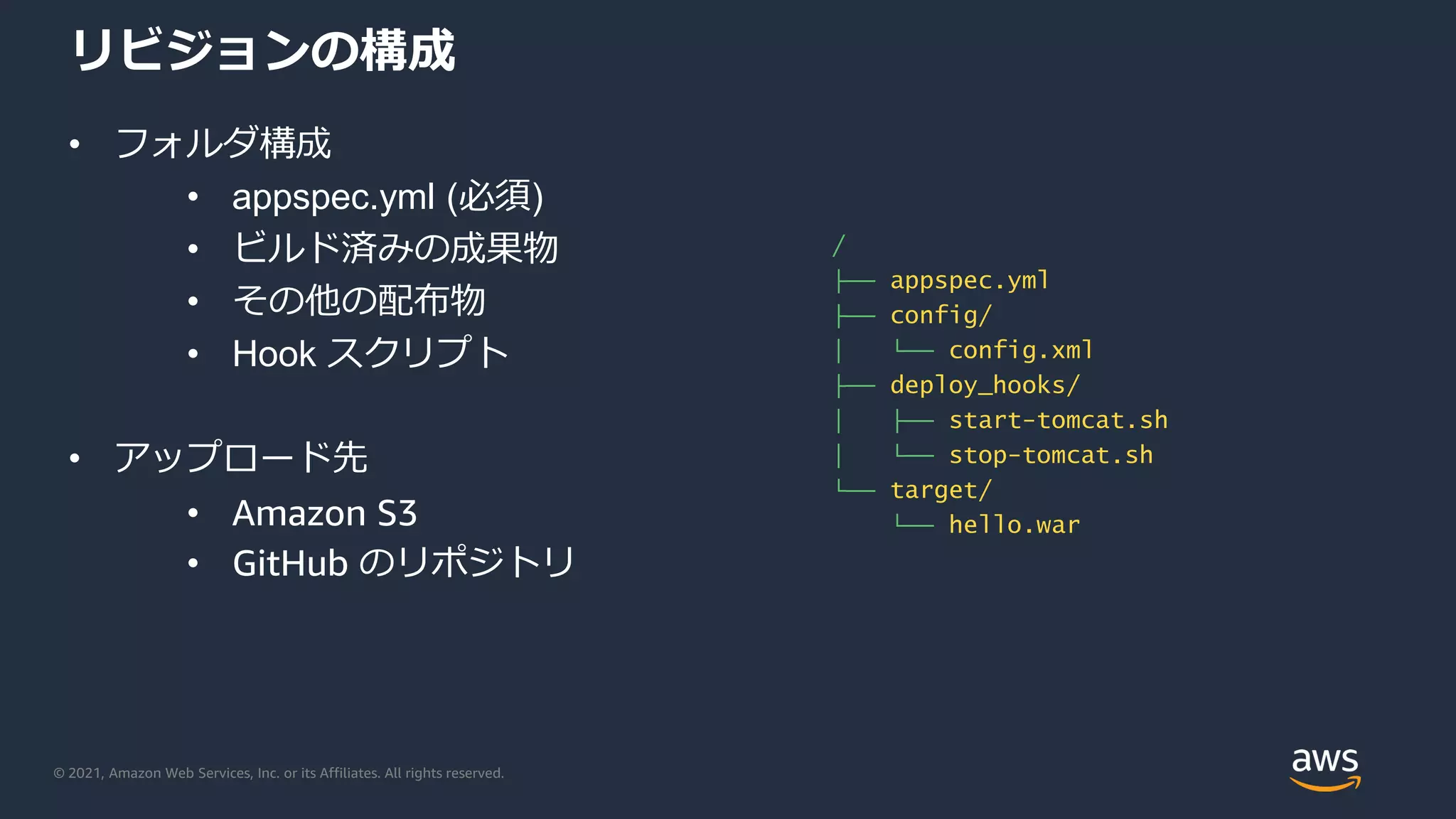 リビジョンの構成

• フォルダ構成
  • appspec.yml (必須)
  • ビルド済みの成果物
  • その他の配布物
  • Hook スクリプト

• アップロード先
  • Amazon S3
  • GitHub のリポジトリ

/
├── appspec.yml
├── config/
│   └── config.xml
├── deploy_hooks/
│   ├── start-tomcat.sh
│   └── stop-tomcat.sh
└── target/
    └── hello.war

© 2021, Amazon Web Services, Inc. or its Affiliates. All rights reserved.

aws